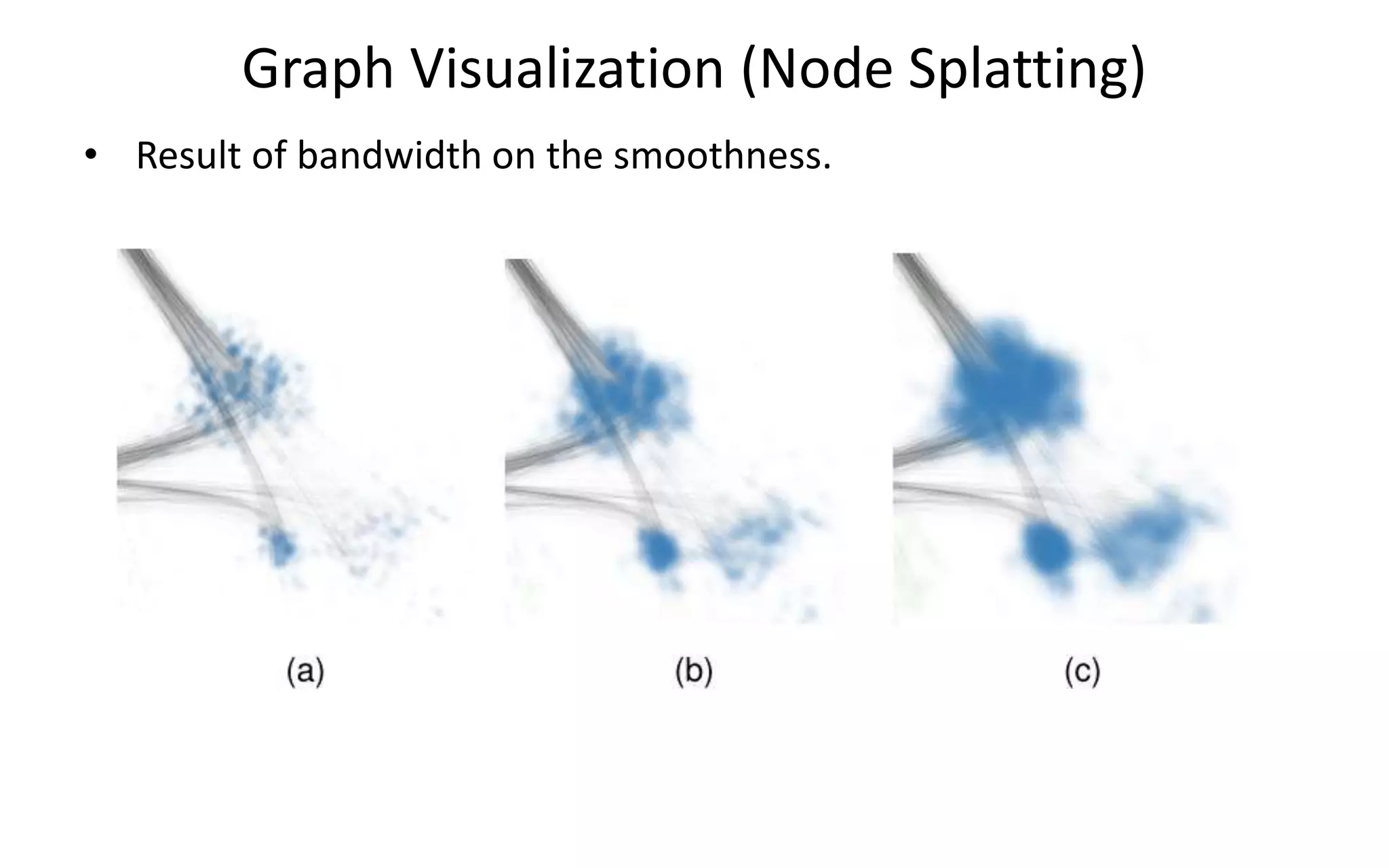 Graph Visualization (Node Splatting)

• Result of bandwidth on the smoothness.

(a)

(b)

(c)